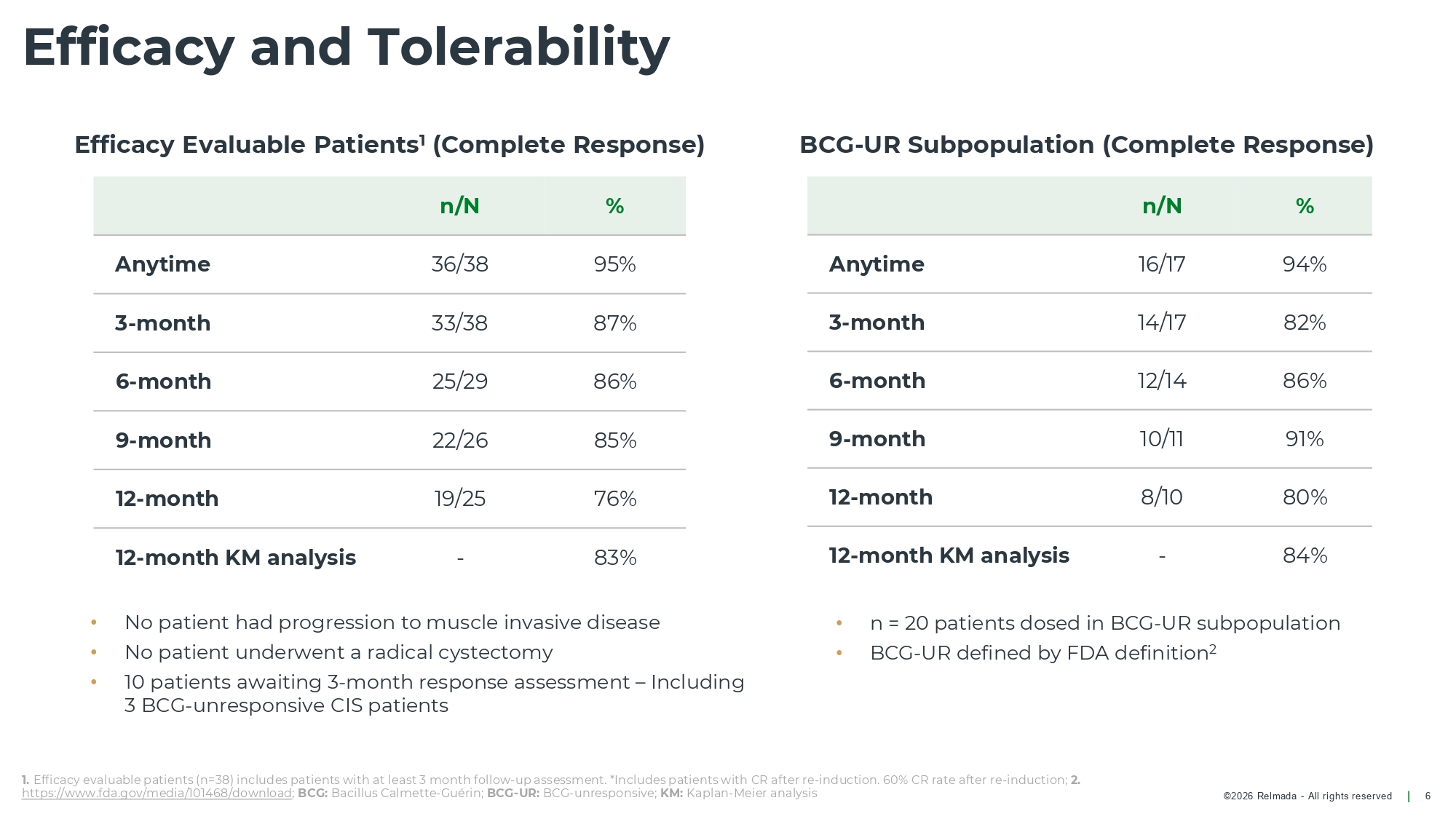 Efficacy and Tolerability

Efficacy Evaluable Patients$^1$ (Complete Response)

| | n/N | % |
|---|---|---|
| Anytime | 36/38 | 95% |
| 3-month | 33/38 | 87% |
| 6-month | 25/29 | 86% |
| 9-month | 22/26 | 85% |
| 12-month | 19/25 | 76% |
| 12-month KM analysis | - | 83% |

• No patient had progression to muscle invasive disease
• No patient underwent a radical cystectomy
• 10 patients awaiting 3-month response assessment – Including 3 BCG-unresponsive CIS patients

BCG-UR Subpopulation (Complete Response)

| | n/N | % |
|---|---|---|
| Anytime | 16/17 | 94% |
| 3-month | 14/17 | 82% |
| 6-month | 12/14 | 86% |
| 9-month | 10/11 | 91% |
| 12-month | 8/10 | 80% |
| 12-month KM analysis | - | 84% |

• n = 20 patients dosed in BCG-UR subpopulation
• BCG-UR defined by FDA definition$^2$

1. Efficacy evaluable patients (n=38) includes patients with at least 3 month follow-up assessment. *Includes patients with CR after re-induction. 60% CR rate after re-induction; 2. https://www.fda.gov/media/101468/download; BCG: Bacillus Calmette-Guérin; BCG-UR: BCG-unresponsive; KM: Kaplan-Meier analysis

©2026 Relmada - All rights reserved | 6